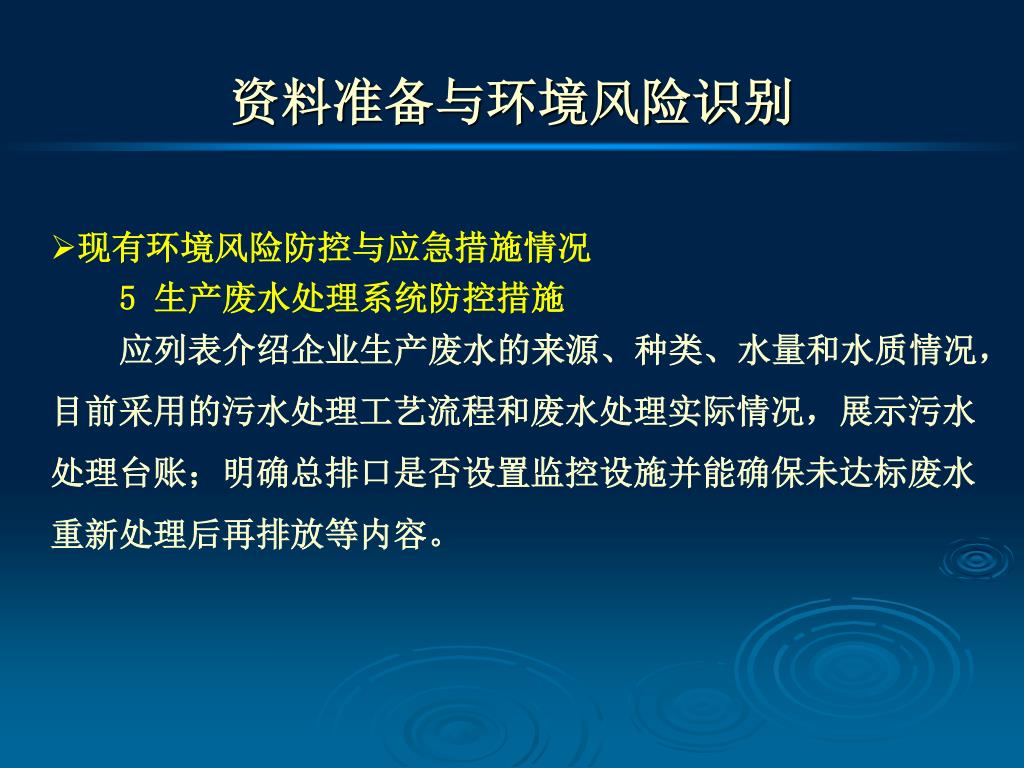 资料准备与环境风险识别

➢现有环境风险防控与应急措施情况

5 生产废水处理系统防控措施

应列表介绍企业生产废水的来源、种类、水量和水质情况，目前采用的污水处理工艺流程和废水处理实际情况，展示污水处理台账；明确总排口是否设置监控设施并能确保未达标废水重新处理后再排放等内容。